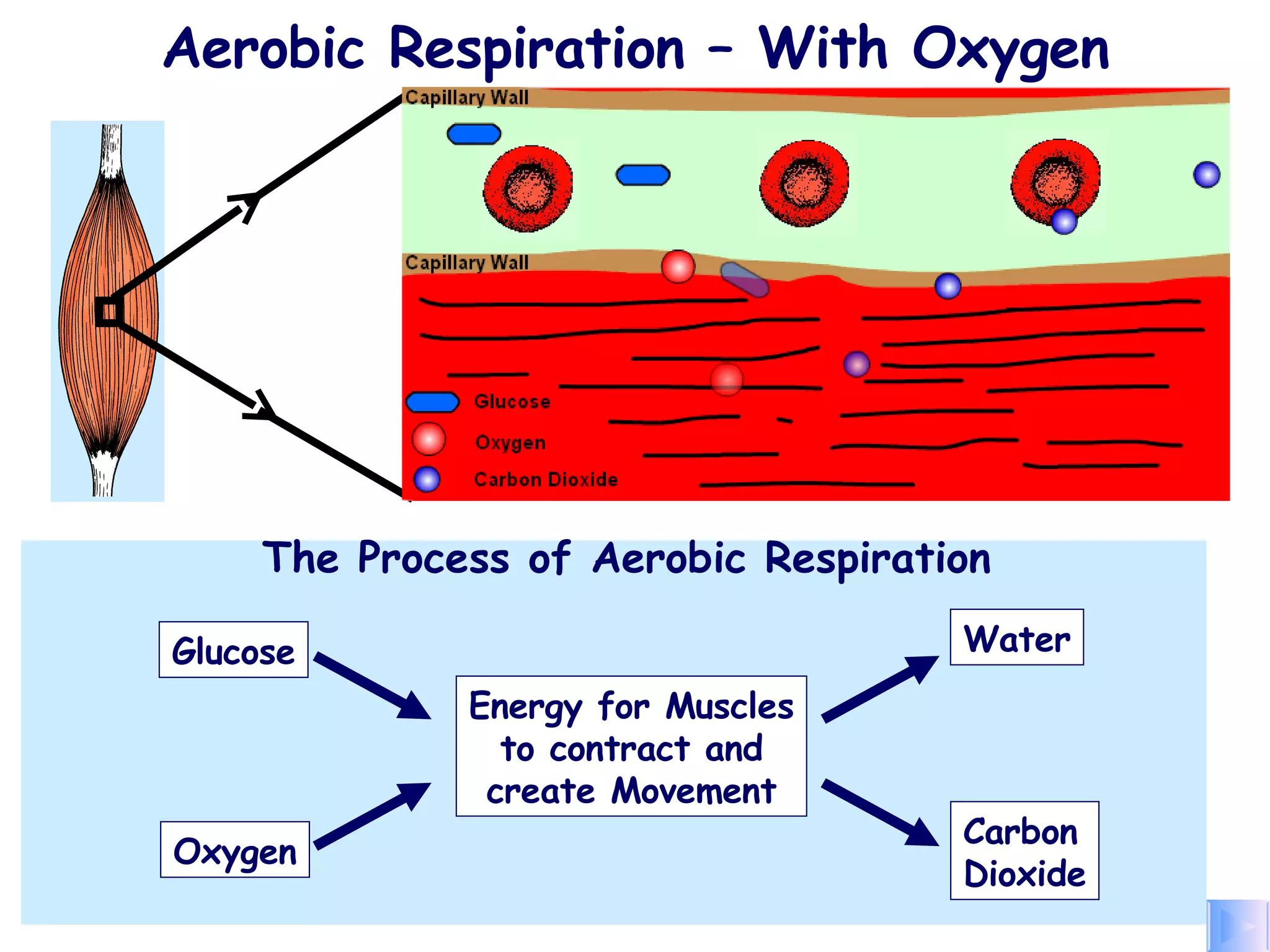 Aerobic Respiration – With Oxygen

Capillary Wall

Capillary Wall

Glucose

Oxygen

Carbon Dioxide

The Process of Aerobic Respiration

Glucose

Oxygen

Energy for Muscles to contract and create Movement

Water

Carbon Dioxide